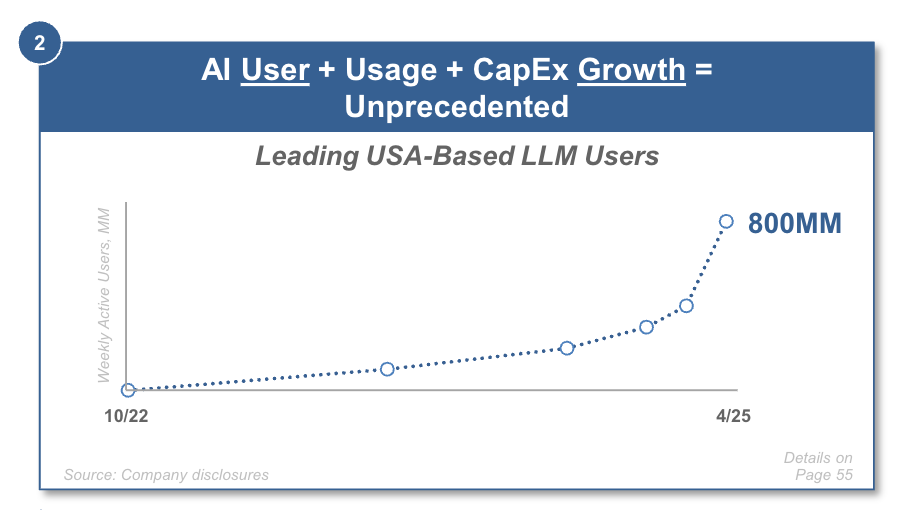 2

AI User + Usage + CapEx Growth = Unprecedented

Leading USA-Based LLM Users

Weekly Active Users, MM

800MM

10/22

4/25

Source: Company disclosures

Details on Page 55